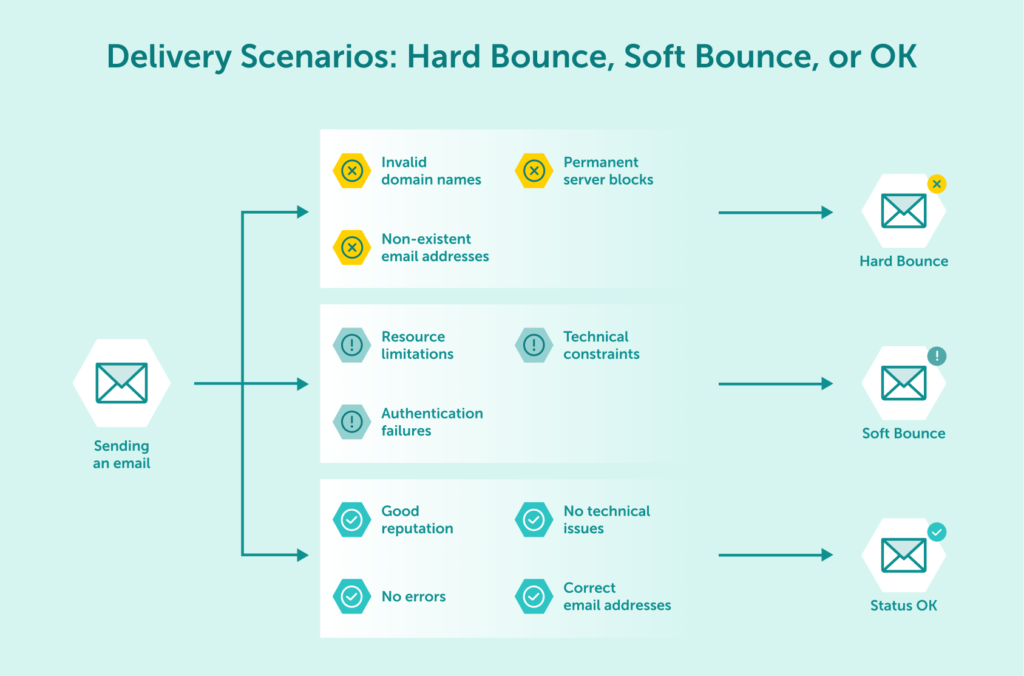 Delivery Scenarios: Hard Bounce, Soft Bounce, or OK

Sending an email

Invalid domain names

Permanent server blocks

Non-existent email addresses

Hard Bounce

Resource limitations

Technical constraints

Authentication failures

Soft Bounce

Good reputation

No technical issues

No errors

Correct email addresses

Status OK